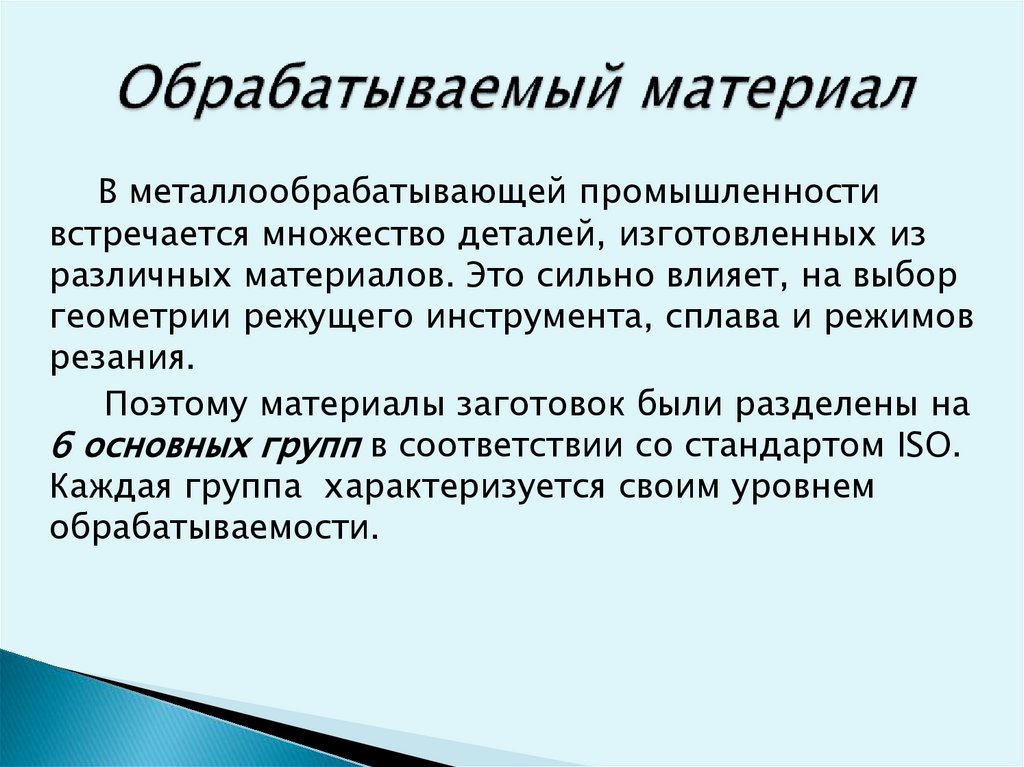 Обрабатываемый материал

В металлообрабатывающей промышленности встречается множество деталей, изготовленных из различных материалов. Это сильно влияет, на выбор геометрии режущего инструмента, сплава и режимов резания.

Поэтому материалы заготовок были разделены на 6 основных групп в соответствии со стандартом ISO. Каждая группа характеризуется своим уровнем обрабатываемости.